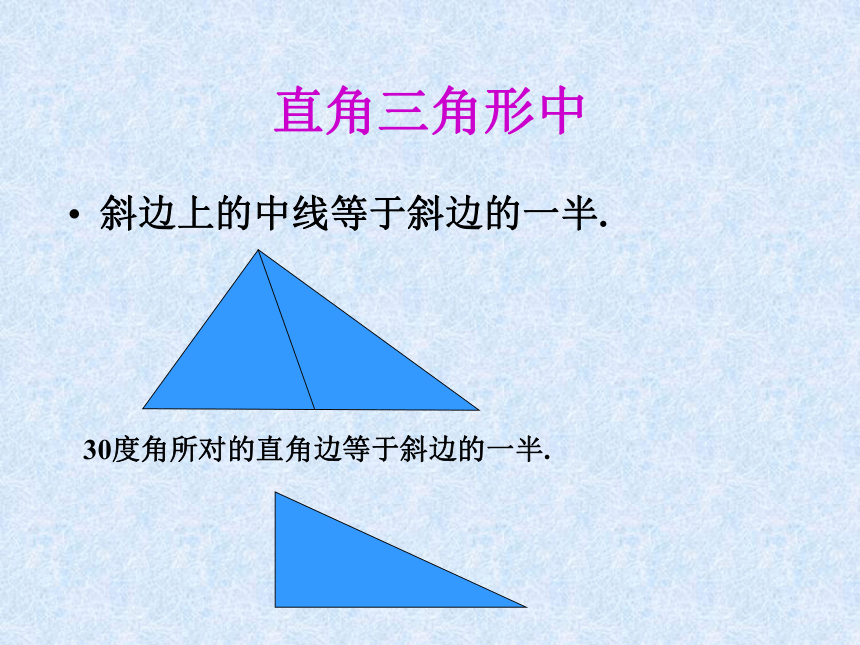 直角三角形中

• 斜边上的中线等于斜边的一半.

30度角所对的直角边等于斜边的一半.